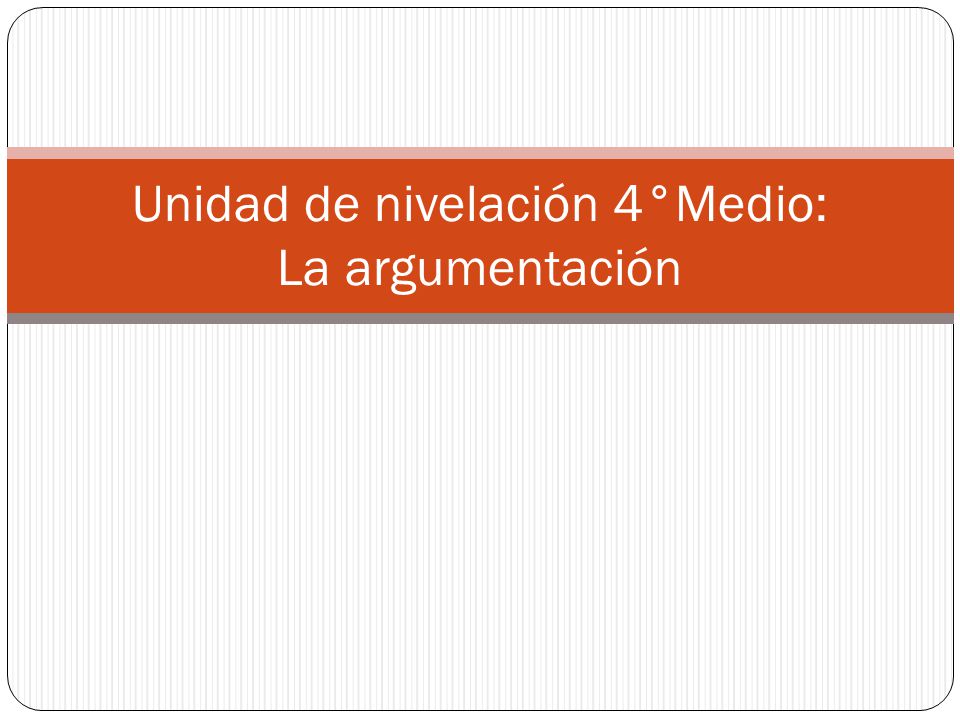 Unidad de nivelación 4°Medio:
La argumentación